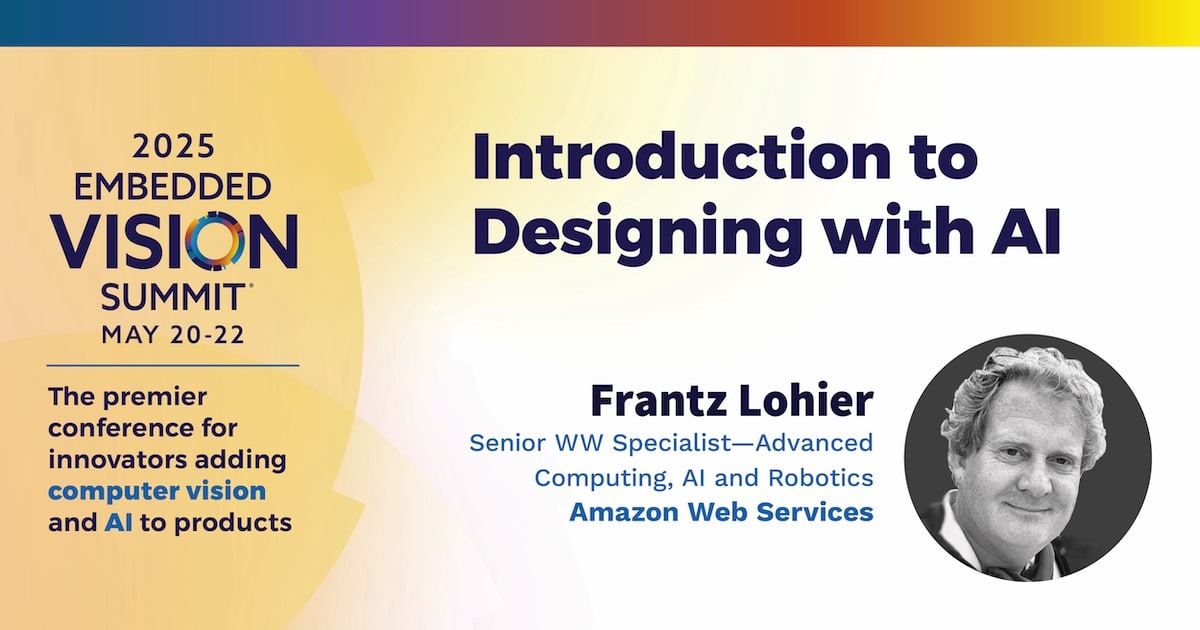 2025 EMBEDDED VISION SUMMIT® MAY 20-22

The premier conference for innovators adding computer vision and AI to products

Introduction to Designing with AI

Frantz Lohier
Senior WW Specialist—Advanced Computing, AI and Robotics
Amazon Web Services